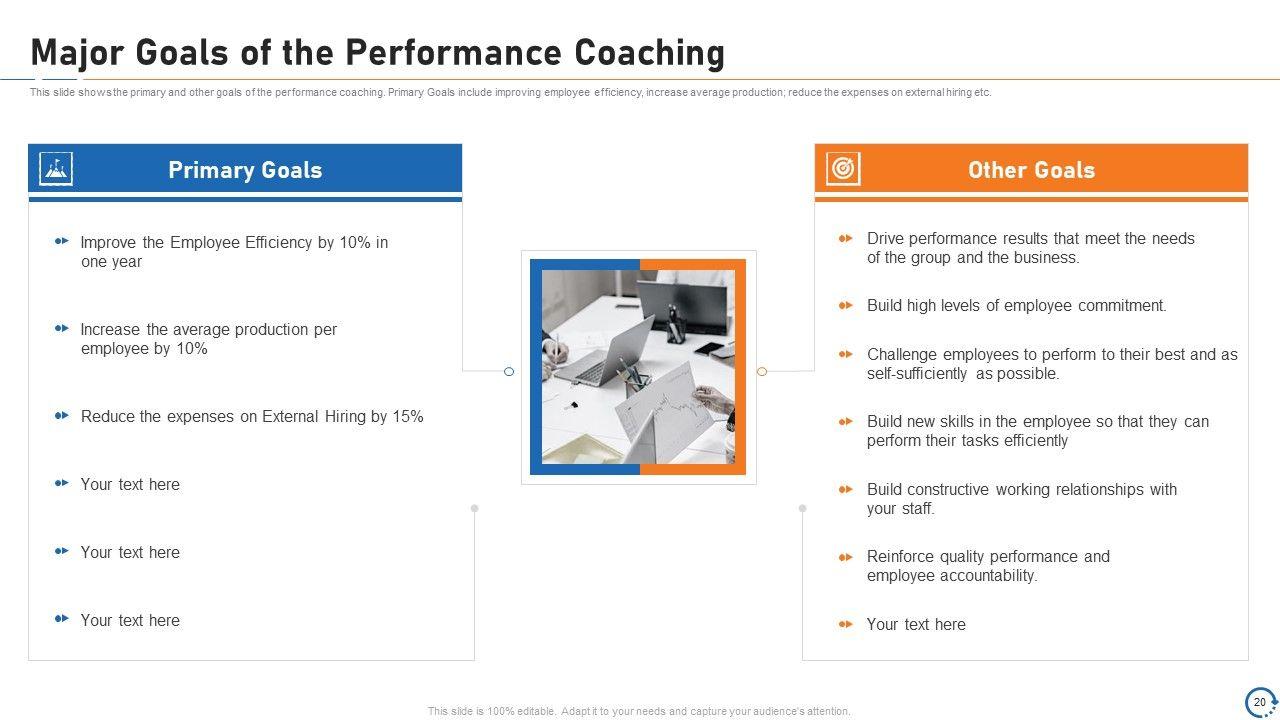 Major Goals of the Performance Coaching

This slide shows the primary and other goals of the performance coaching. Primary Goals include improving employee efficiency, increase average production; reduce the expenses on external hiring etc.

Primary Goals

Improve the Employee Efficiency by 10% in one year

Increase the average production per employee by 10%

Reduce the expenses on External Hiring by 15%

Your text here

Your text here

Your text here

Other Goals

Drive performance results that meet the needs of the group and the business.

Build high levels of employee commitment.

Challenge employees to perform to their best and as self-sufficiently as possible.

Build new skills in the employee so that they can perform their tasks efficiently

Build constructive working relationships with your staff.

Reinforce quality performance and employee accountability.

Your text here

This slide is 100% editable. Adapt it to your needs and capture your audience's attention.

20